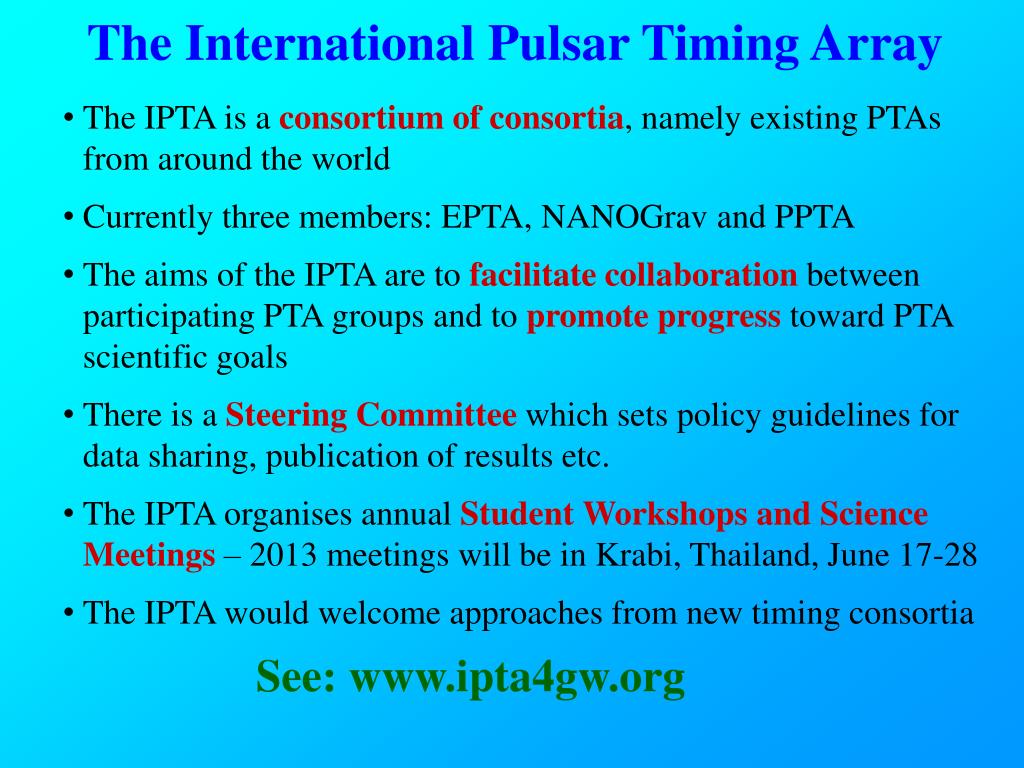 The International Pulsar Timing Array

• The IPTA is a consortium of consortia, namely existing PTAs from around the world

• Currently three members: EPTA, NANOGrav and PPTA

• The aims of the IPTA are to facilitate collaboration between participating PTA groups and to promote progress toward PTA scientific goals

• There is a Steering Committee which sets policy guidelines for data sharing, publication of results etc.

• The IPTA organises annual Student Workshops and Science Meetings – 2013 meetings will be in Krabi, Thailand, June 17-28

• The IPTA would welcome approaches from new timing consortia

See: www.ipta4gw.org